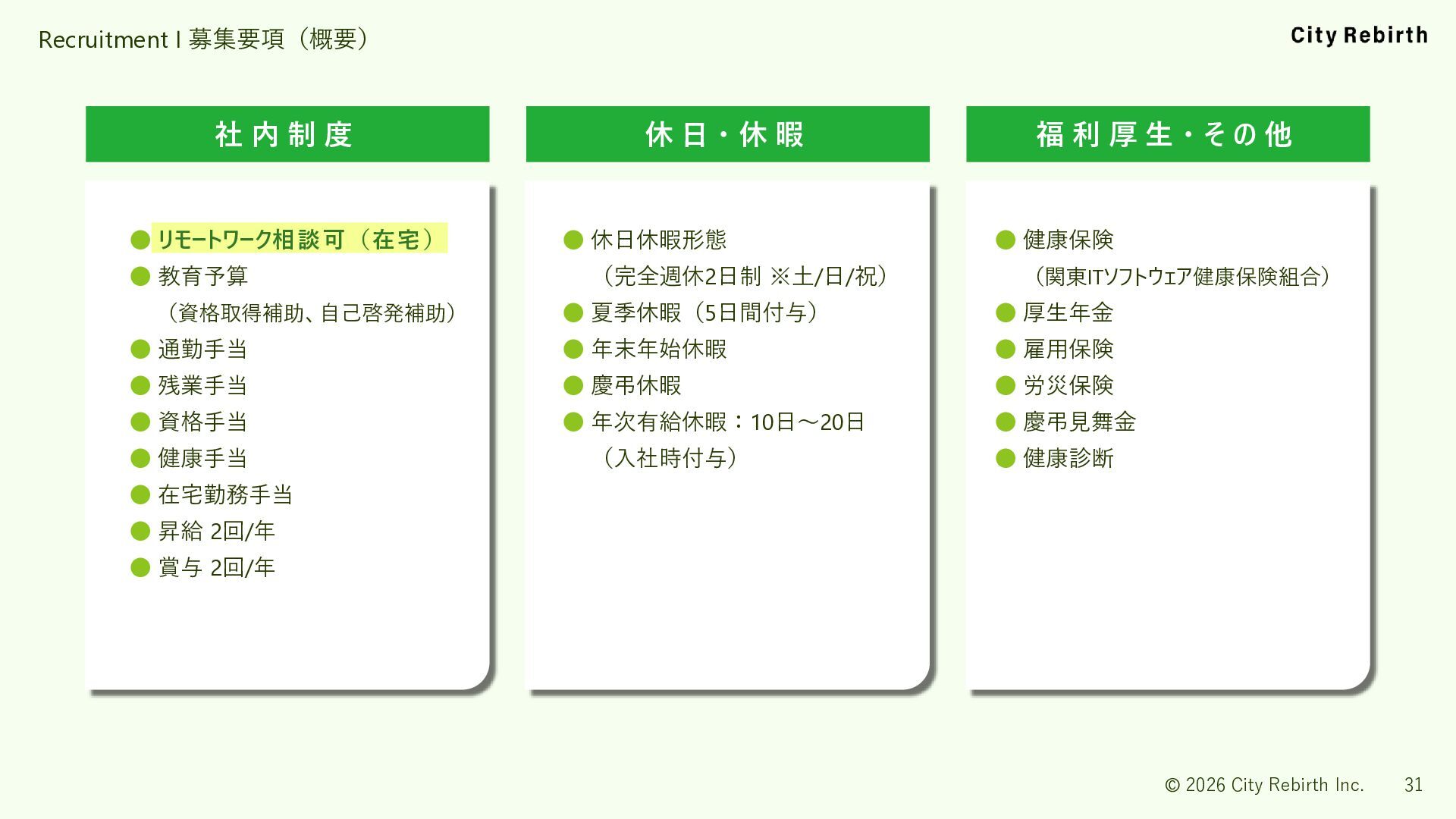 Recruitment I 募集要項（概要）

City Rebirth

社内制度

● リモートワーク相談可（在宅）
● 教育予算
（資格取得補助、自己啓発補助）
● 通勤手当
● 残業手当
● 資格手当
● 健康手当
● 在宅勤務手当
● 昇給 2回/年
● 賞与 2回/年

休日・休暇

● 休日休暇形態
（完全週休2日制 ※土/日/祝）
● 夏季休暇（5日間付与）
● 年末年始休暇
● 慶弔休暇
● 年次有給休暇：10日～20日
（入社時付与）

福利厚生・その他

● 健康保険
（関東ITソフトウェア健康保険組合）
● 厚生年金
● 雇用保険
● 労災保険
● 慶弔見舞金
● 健康診断

© 2026 City Rebirth Inc. 31